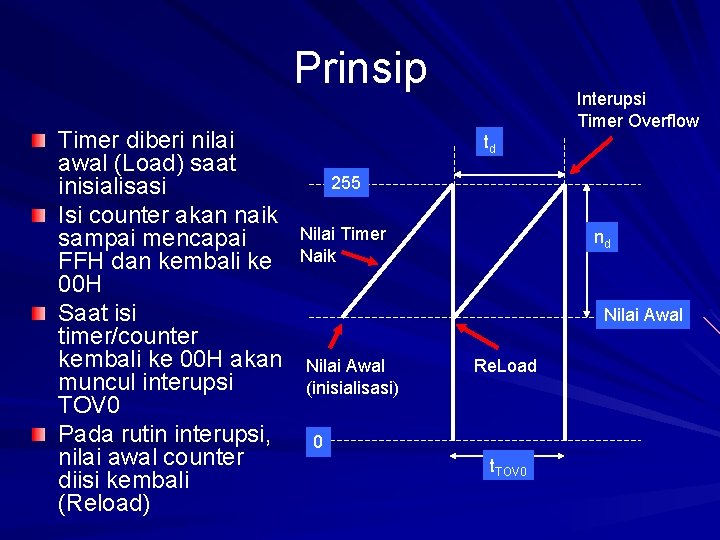 Prinsip

Timer diberi nilai awal (Load) saat inisialisasi

Isi counter akan naik sampai mencapai FFH dan kembali ke 00H

Saat isi timer/counter kembali ke 00H akan muncul interupsi TOV0

Pada rutin interupsi, nilai awal counter diisi kembali (Reload)

Interupsi Timer Overflow

$t_d$

255

Nilai Timer Naik

$n_d$

Nilai Awal

Nilai Awal (inisialisasi)

ReLoad

0

$t_{TOV0}$